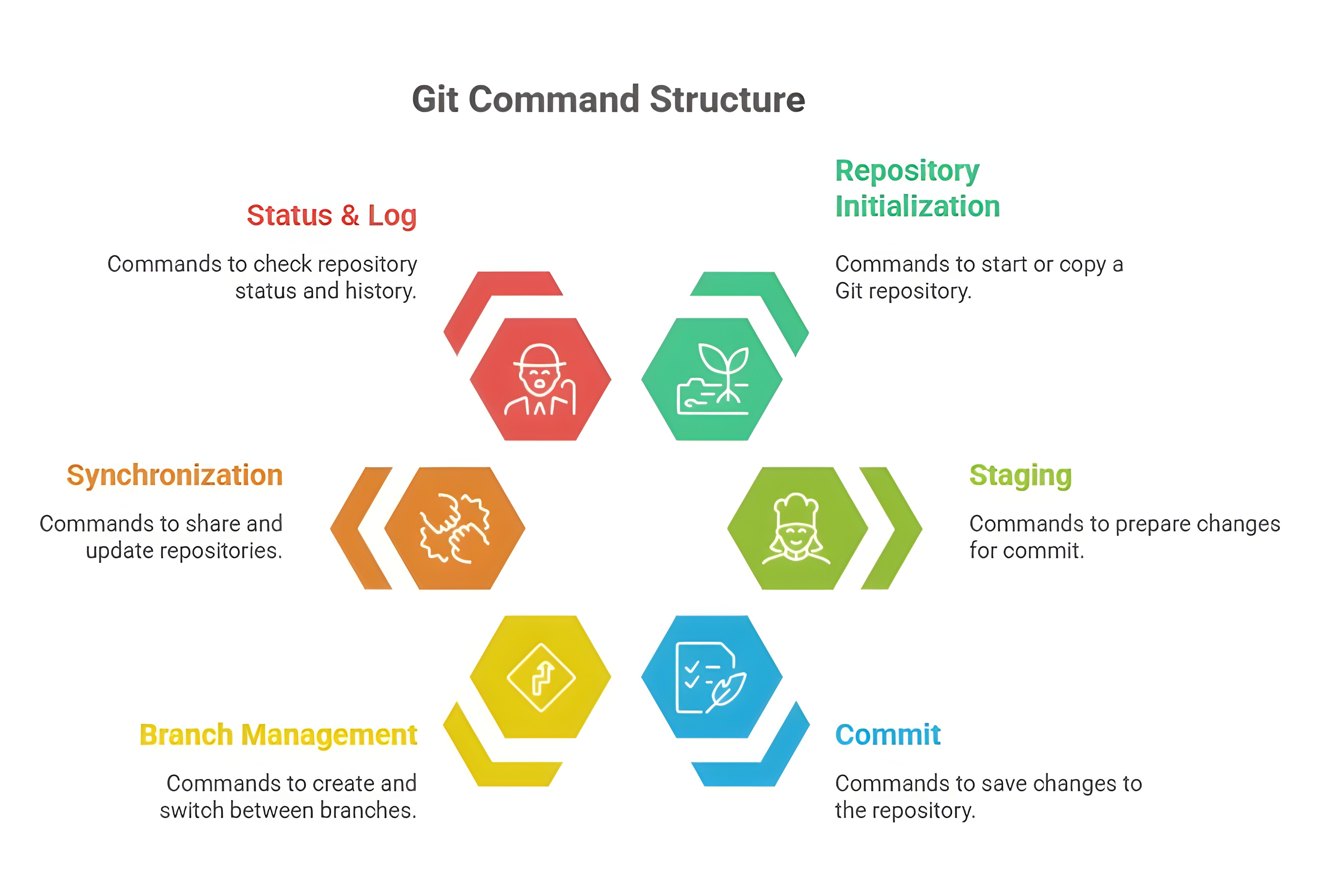 Git Command Structure

Status & Log

Commands to check repository status and history.

Repository Initialization

Commands to start or copy a Git repository.

Synchronization

Commands to share and update repositories.

Staging

Commands to prepare changes for commit.

Branch Management

Commands to create and switch between branches.

Commit

Commands to save changes to the repository.